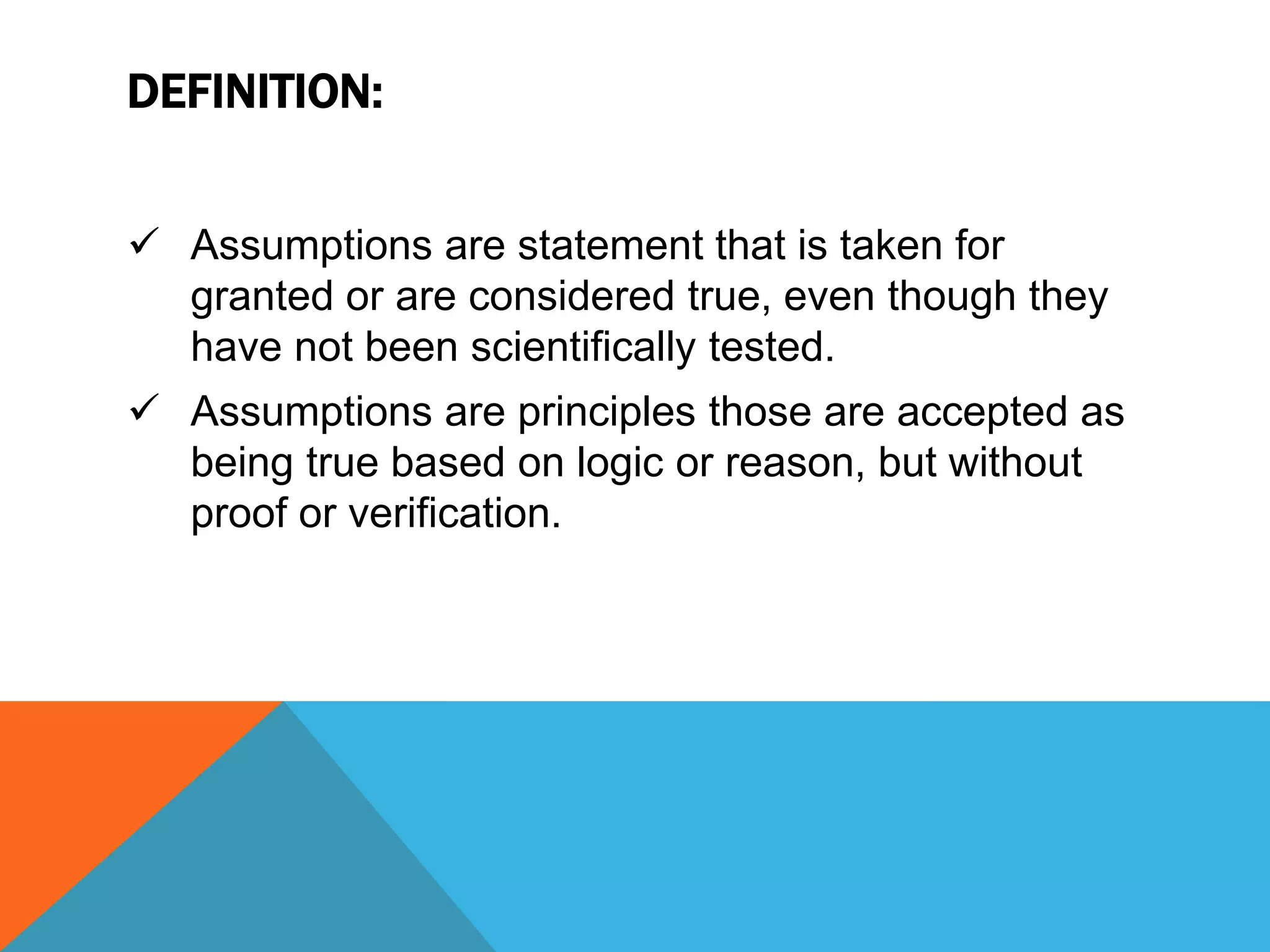 DEFINITION:

✓ Assumptions are statement that is taken for granted or are considered true, even though they have not been scientifically tested.

✓ Assumptions are principles those are accepted as being true based on logic or reason, but without proof or verification.